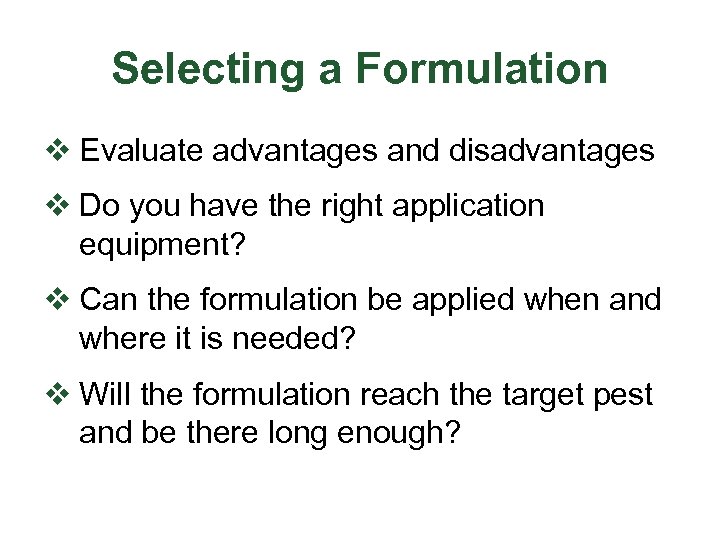 Selecting a Formulation

❖ Evaluate advantages and disadvantages

❖ Do you have the right application equipment?

❖ Can the formulation be applied when and where it is needed?

❖ Will the formulation reach the target pest and be there long enough?